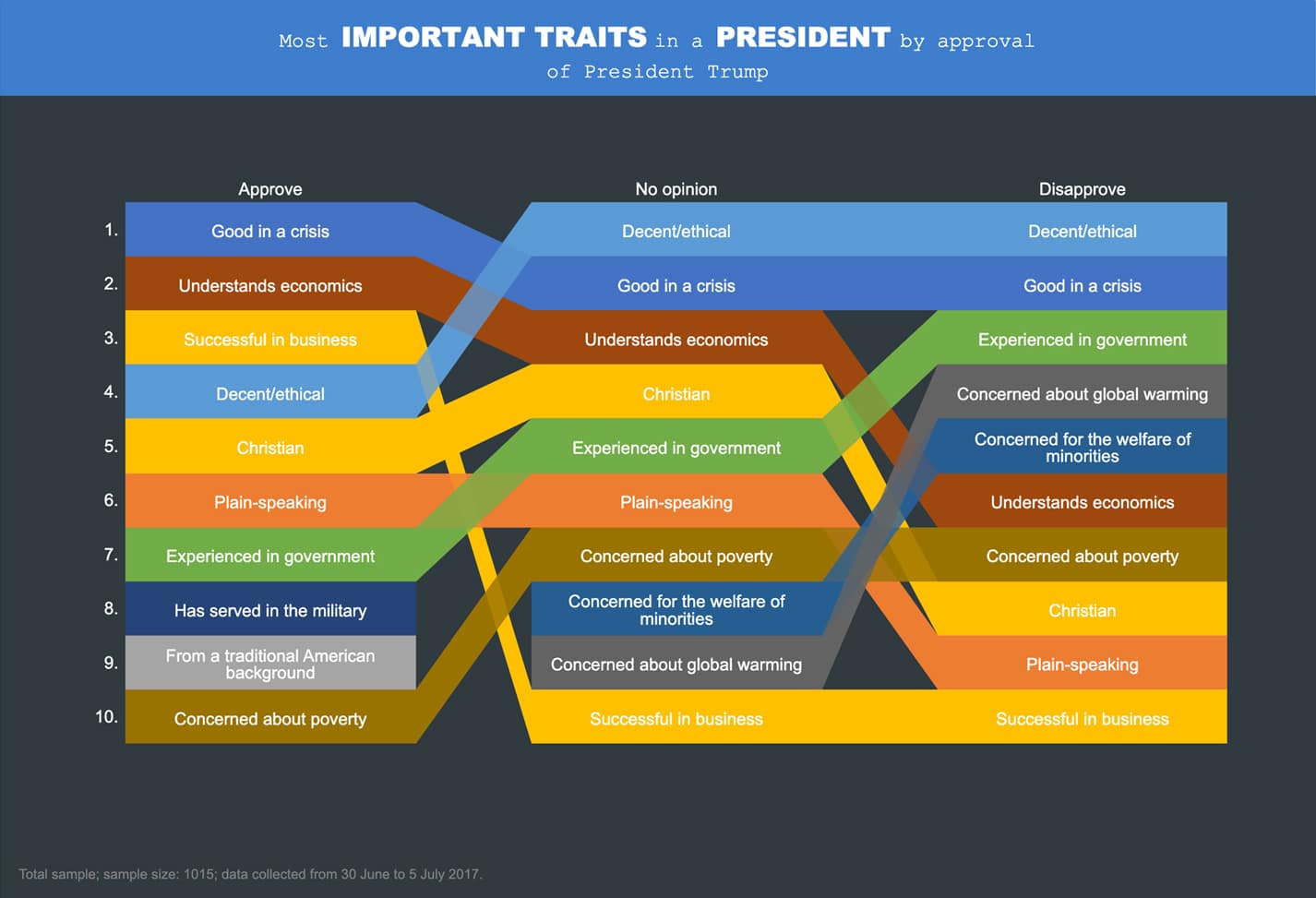 Most IMPORTANT TRAITS in a PRESIDENT by approval of President Trump

| | Approve | No opinion | Disapprove |
|---|---|---|---|
| 1. | Good in a crisis | Decent/ethical | Decent/ethical |
| 2. | Understands economics | Good in a crisis | Good in a crisis |
| 3. | Successful in business | Understands economics | Experienced in government |
| 4. | Decent/ethical | Christian | Concerned about global warming |
| 5. | Christian | Experienced in government | Concerned for the welfare of minorities |
| 6. | Plain-speaking | Plain-speaking | Understands economics |
| 7. | Experienced in government | Concerned about poverty | Concerned about poverty |
| 8. | Has served in the military | Concerned for the welfare of minorities | Christian |
| 9. | From a traditional American background | Concerned about global warming | Plain-speaking |
| 10. | Concerned about poverty | Successful in business | Successful in business |

Total sample; sample size: 1015; data collected from 30 June to 5 July 2017.